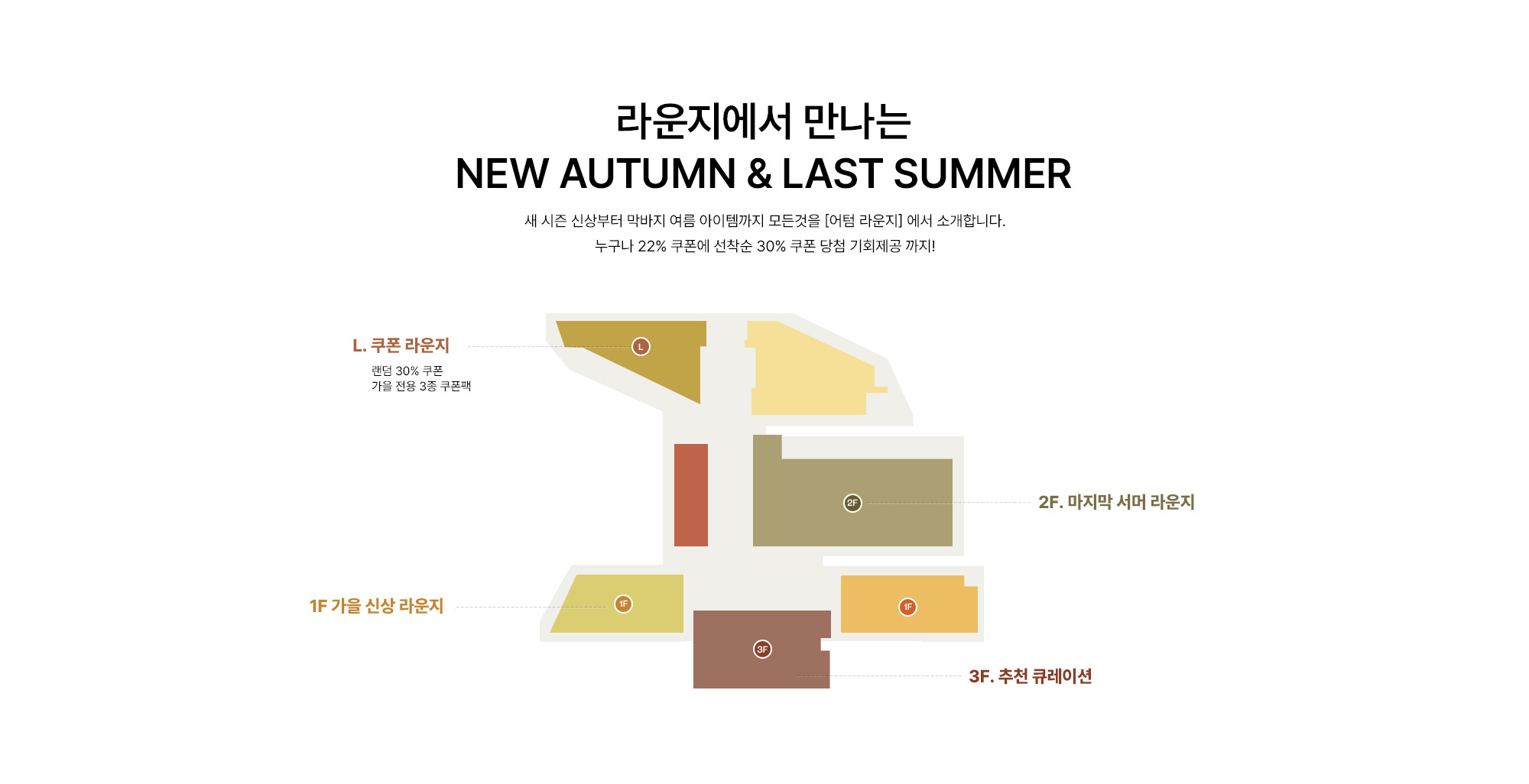 라운지에서 만나는
NEW AUTUMN & LAST SUMMER

새 시즌 신상부터 막바지 여름 아이템까지 모든것을 [어텀 라운지] 에서 소개합니다.
누구나 22% 쿠폰에 선착순 30% 쿠폰 당첨 기회제공 까지!

L. 쿠폰 라운지
랜덤 30% 쿠폰
가을 전용 3종 쿠폰팩

L

2F

2F. 마지막 서머 라운지

1F 가을 신상 라운지

1F

1F

3F

3F. 추천 큐레이션